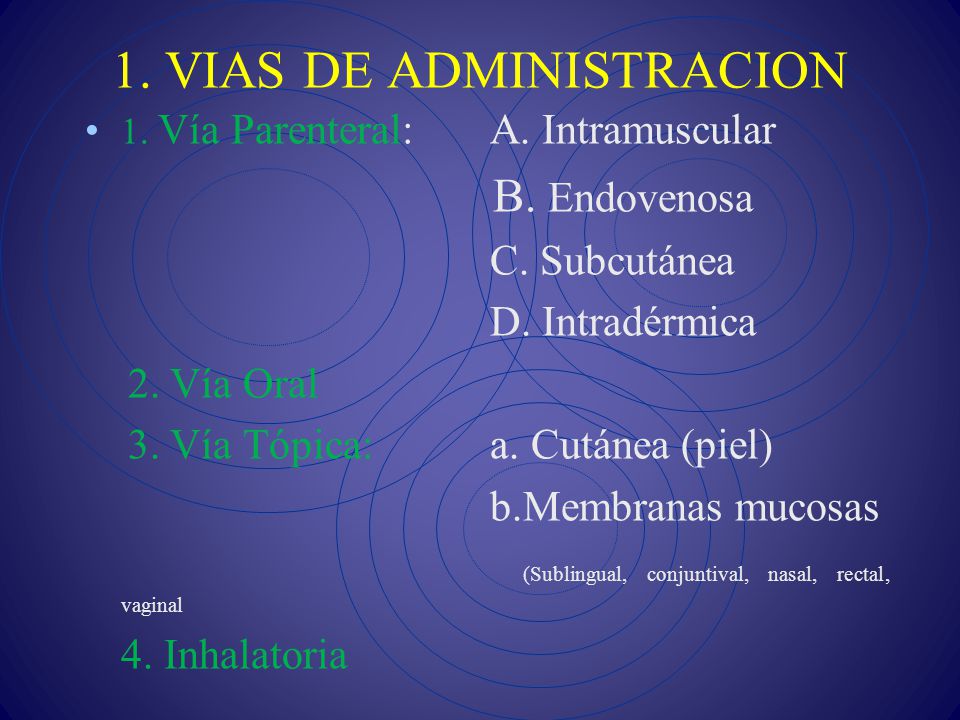 1. VIAS DE ADMINISTRACION

• 1. Vía Parenteral: A. Intramuscular

B. Endovenosa

C. Subcutánea

D. Intradérmica

2. Vía Oral

3. Vía Tópica: a. Cutánea (piel)

b.Membranas mucosas

(Sublingual, conjuntival, nasal, rectal, vaginal

4. Inhalatoria